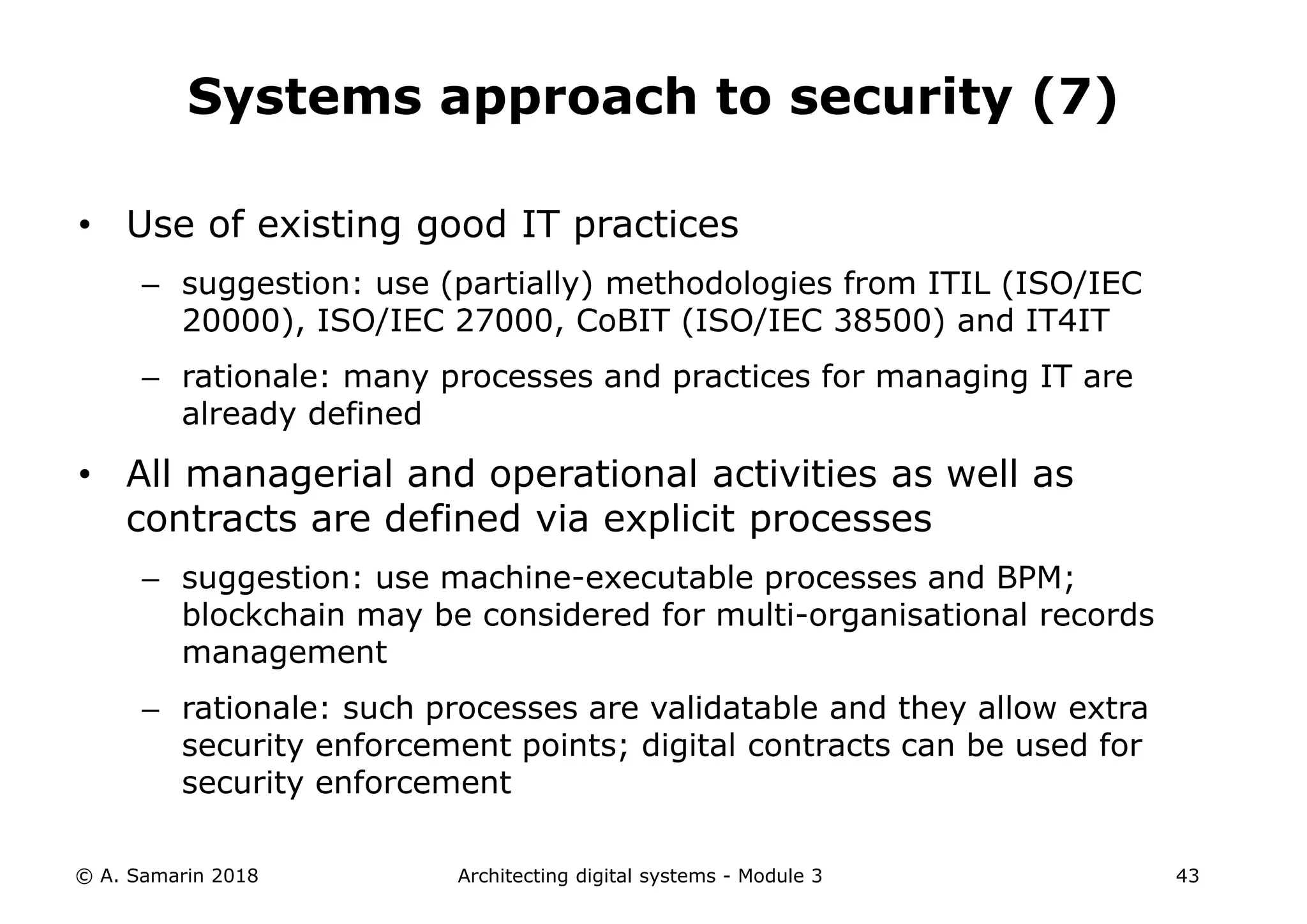 Systems approach to security (7)

• Use of existing good IT practices

– suggestion: use (partially) methodologies from ITIL (ISO/IEC 20000), ISO/IEC 27000, CoBIT (ISO/IEC 38500) and IT4IT

– rationale: many processes and practices for managing IT are already defined

• All managerial and operational activities as well as contracts are defined via explicit processes

– suggestion: use machine-executable processes and BPM; blockchain may be considered for multi-organisational records management

– rationale: such processes are validatable and they allow extra security enforcement points; digital contracts can be used for security enforcement

© A. Samarin 2018 Architecting digital systems - Module 3 43